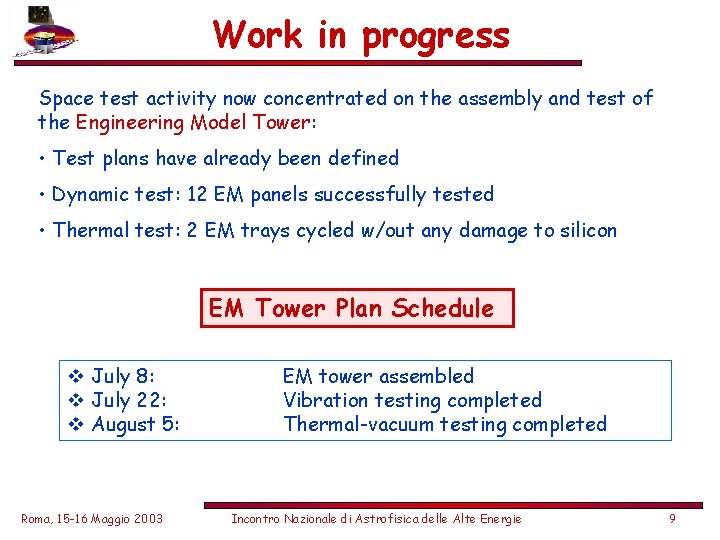 Work in progress

Space test activity now concentrated on the assembly and test of the Engineering Model Tower:

• Test plans have already been defined

• Dynamic test: 12 EM panels successfully tested

• Thermal test: 2 EM trays cycled w/out any damage to silicon

EM Tower Plan Schedule

❖ July 8: EM tower assembled
❖ July 22: Vibration testing completed
❖ August 5: Thermal-vacuum testing completed

Roma, 15-16 Maggio 2003

Incontro Nazionale di Astrofisica delle Alte Energie

9